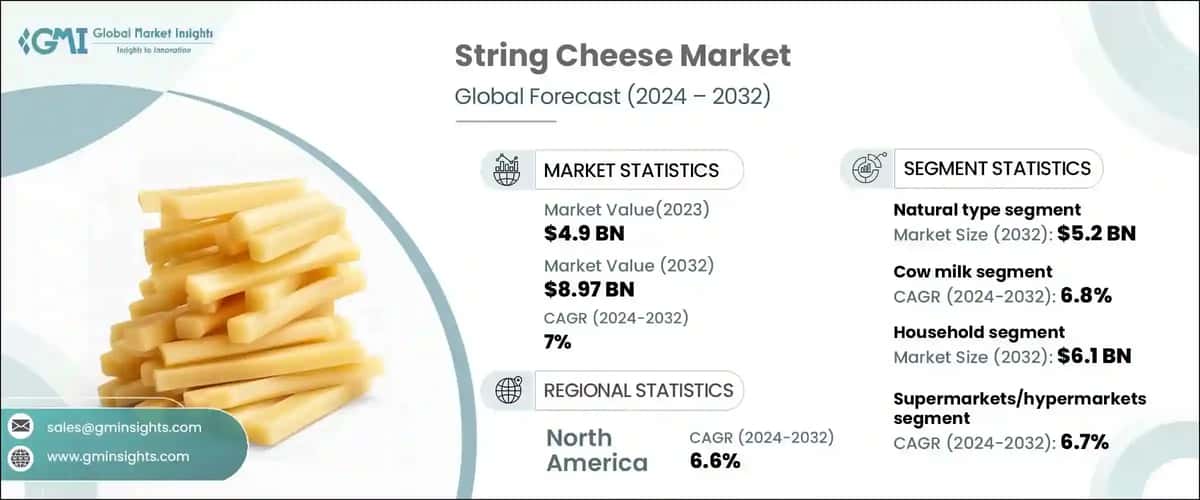 GMI Global Market Insights
Insights to Innovation

String Cheese Market
Global Forecast (2024 – 2032)

MARKET STATISTICS

Market Value(2023)
$4.9 BN

Market Value (2032)
$8.97 BN

CAGR (2024-2032)
7%

REGIONAL STATISTICS

North America
CAGR (2024-2032)
6.6%

SEGMENT STATISTICS

Natural type segment
Market Size (2032): $5.2 BN

Cow milk segment
CAGR (2024-2032): 6.8%

Household segment
Market Size (2032): $6.1 BN

Supermarkets/hypermarkets segment
CAGR (2024-2032): 6.7%

sales@gminsights.com
www.gminsights.com